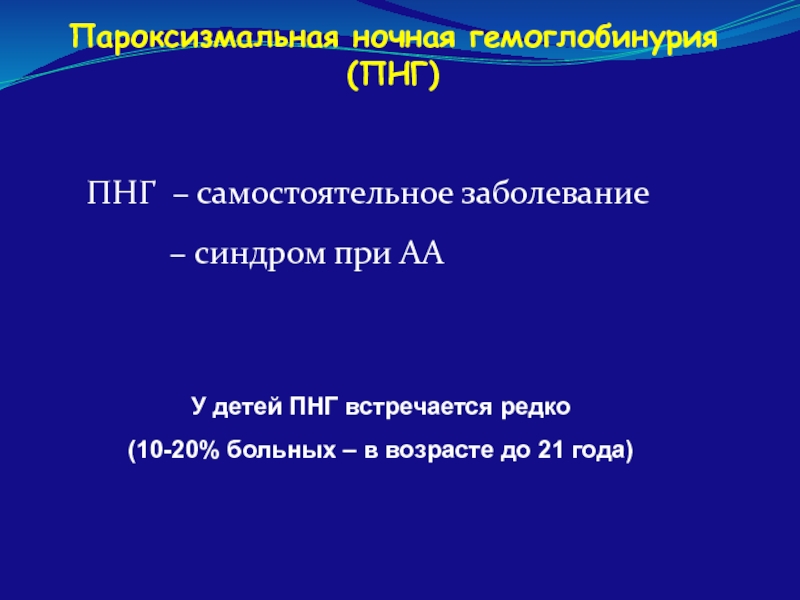 Пароксизмальная ночная гемоглобинурия (ПНГ)

ПНГ – самостоятельное заболевание

– синдром при АА

У детей ПНГ встречается редко

(10-20% больных – в возрасте до 21 года)